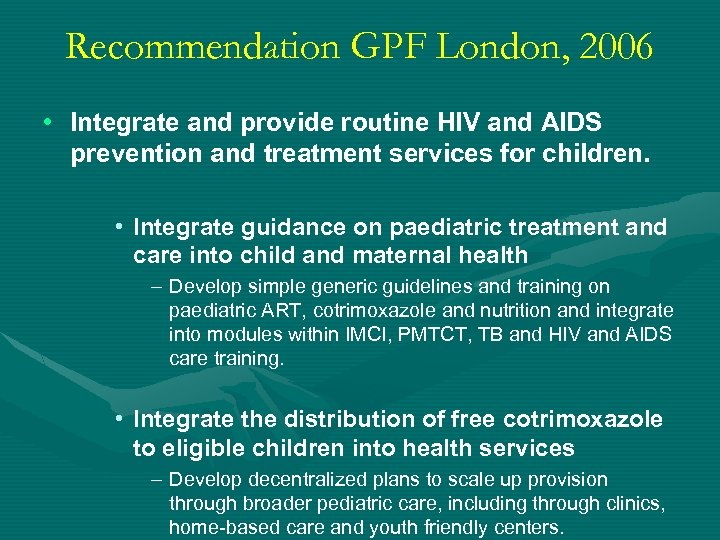 Recommendation GPF London, 2006

• Integrate and provide routine HIV and AIDS prevention and treatment services for children.

• Integrate guidance on paediatric treatment and care into child and maternal health

– Develop simple generic guidelines and training on paediatric ART, cotrimoxazole and nutrition and integrate into modules within IMCI, PMTCT, TB and HIV and AIDS care training.

• Integrate the distribution of free cotrimoxazole to eligible children into health services

– Develop decentralized plans to scale up provision through broader pediatric care, including through clinics, home-based care and youth friendly centers.